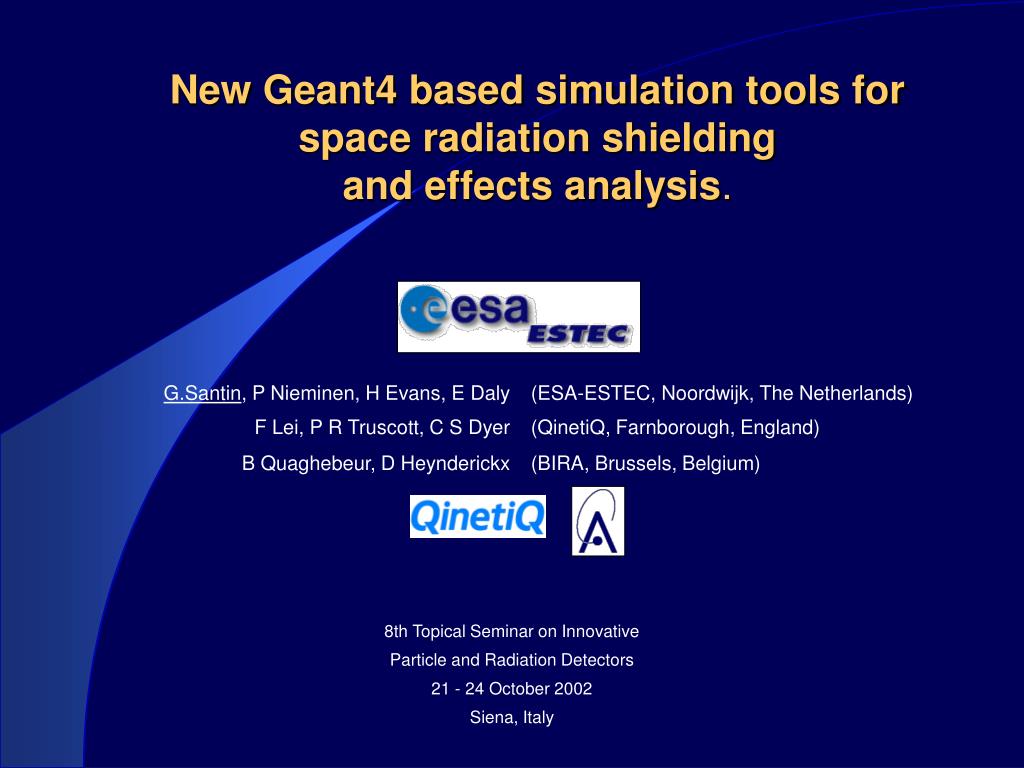 New Geant4 based simulation tools for space radiation shielding and effects analysis.

esa ESTEC

G.Santin, P Nieminen, H Evans, E Daly (ESA-ESTEC, Noordwijk, The Netherlands)
F Lei, P R Truscott, C S Dyer (QinetiQ, Farnborough, England)
B Quaghebeur, D Heynderickx (BIRA, Brussels, Belgium)

QinetiQ

8th Topical Seminar on Innovative
Particle and Radiation Detectors
21 - 24 October 2002
Siena, Italy